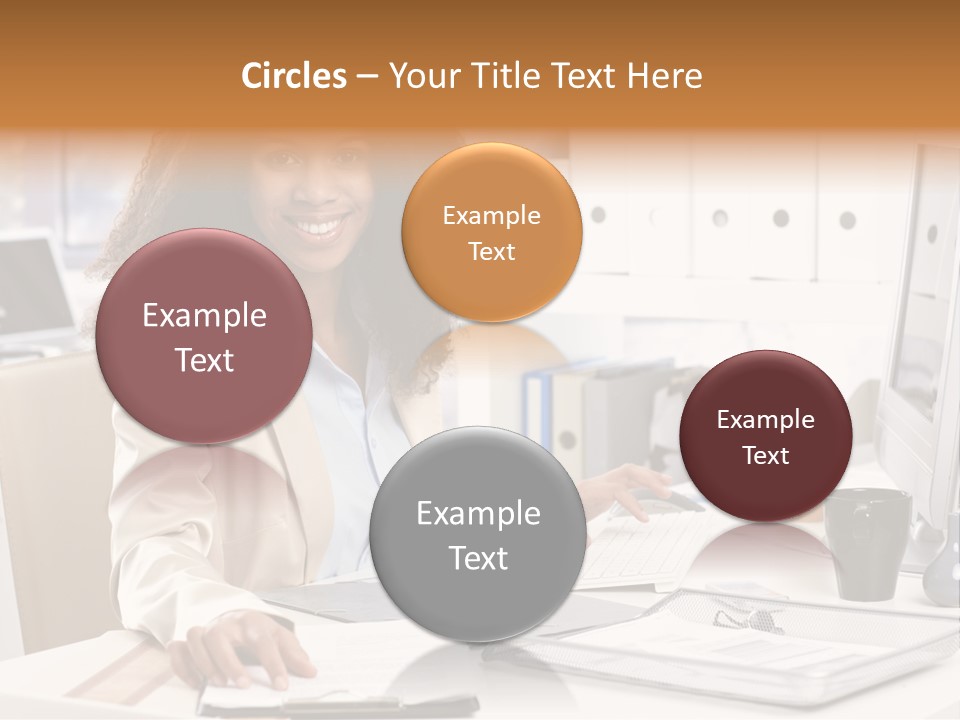 Circles – Your Title Text Here

Example Text

Example Text

Example Text

Example Text